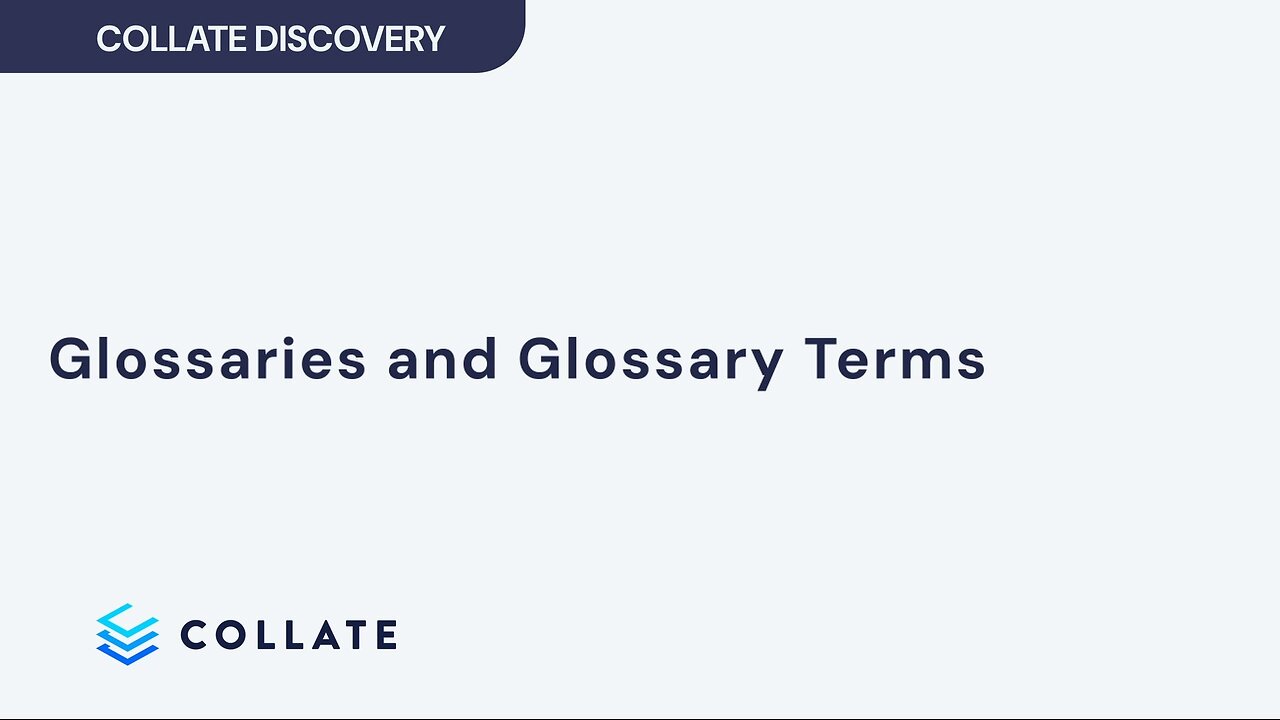 COLLATE DISCOVERY

Glossaries and Glossary Terms

COLLATE